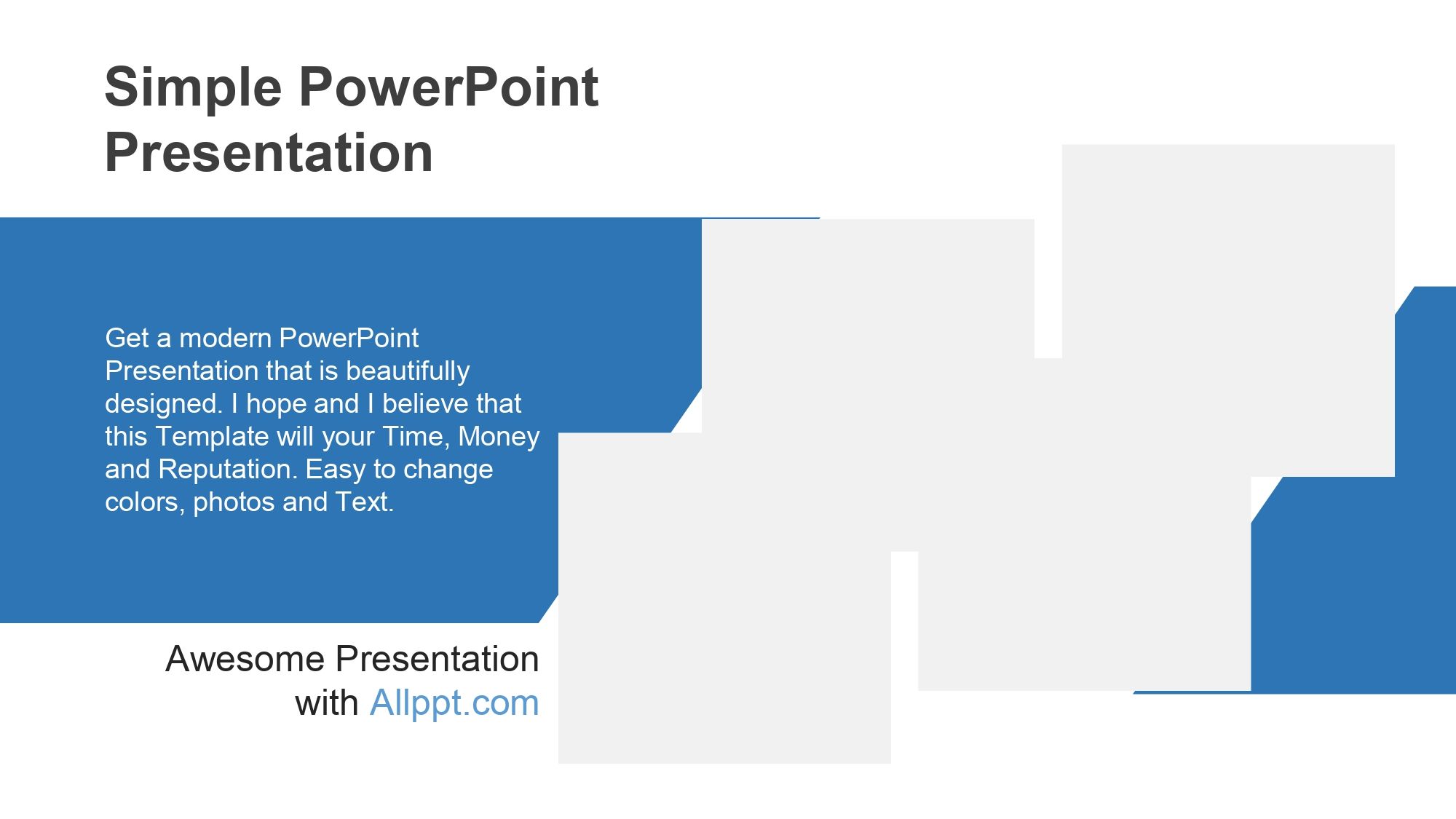 Simple PowerPoint Presentation

Get a modern PowerPoint Presentation that is beautifully designed. I hope and I believe that this Template will your Time, Money and Reputation. Easy to change colors, photos and Text.

Awesome Presentation with Allppt.com